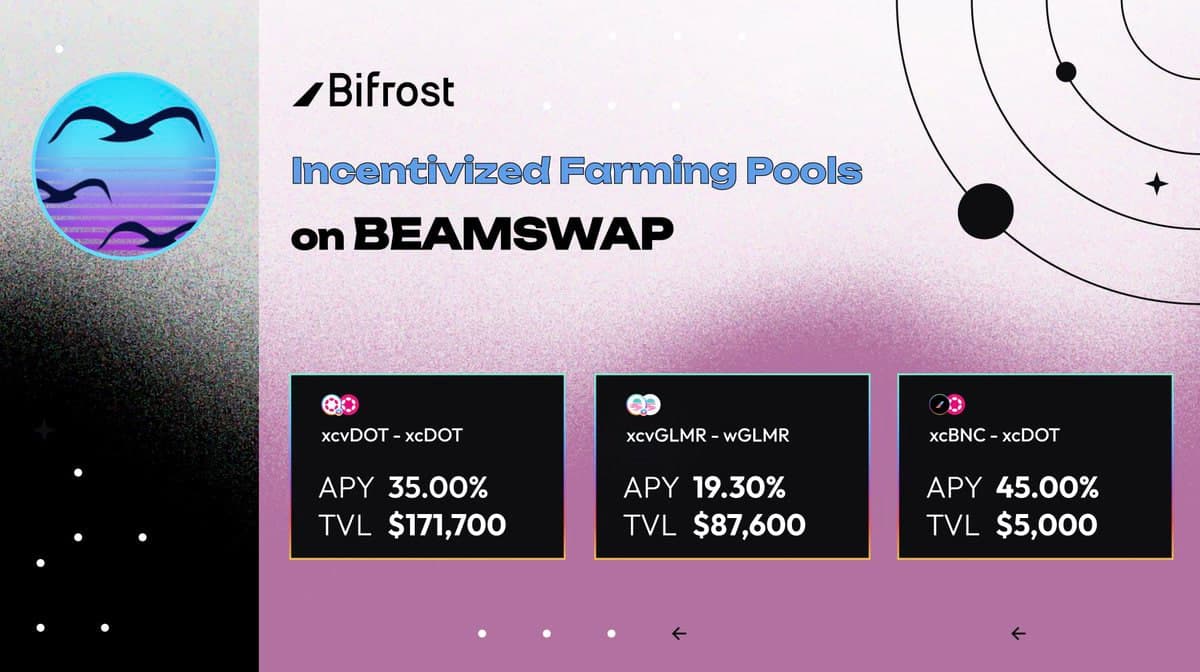 Bifrost

Incentivized Farming Pools on BEAMSWAP

xcvDOT - xcDOT
APY 35.00%
TVL $171,700

xcvGLMR - wGLMR
APY 19.30%
TVL $87,600

xcBNC - xcDOT
APY 45.00%
TVL $5,000